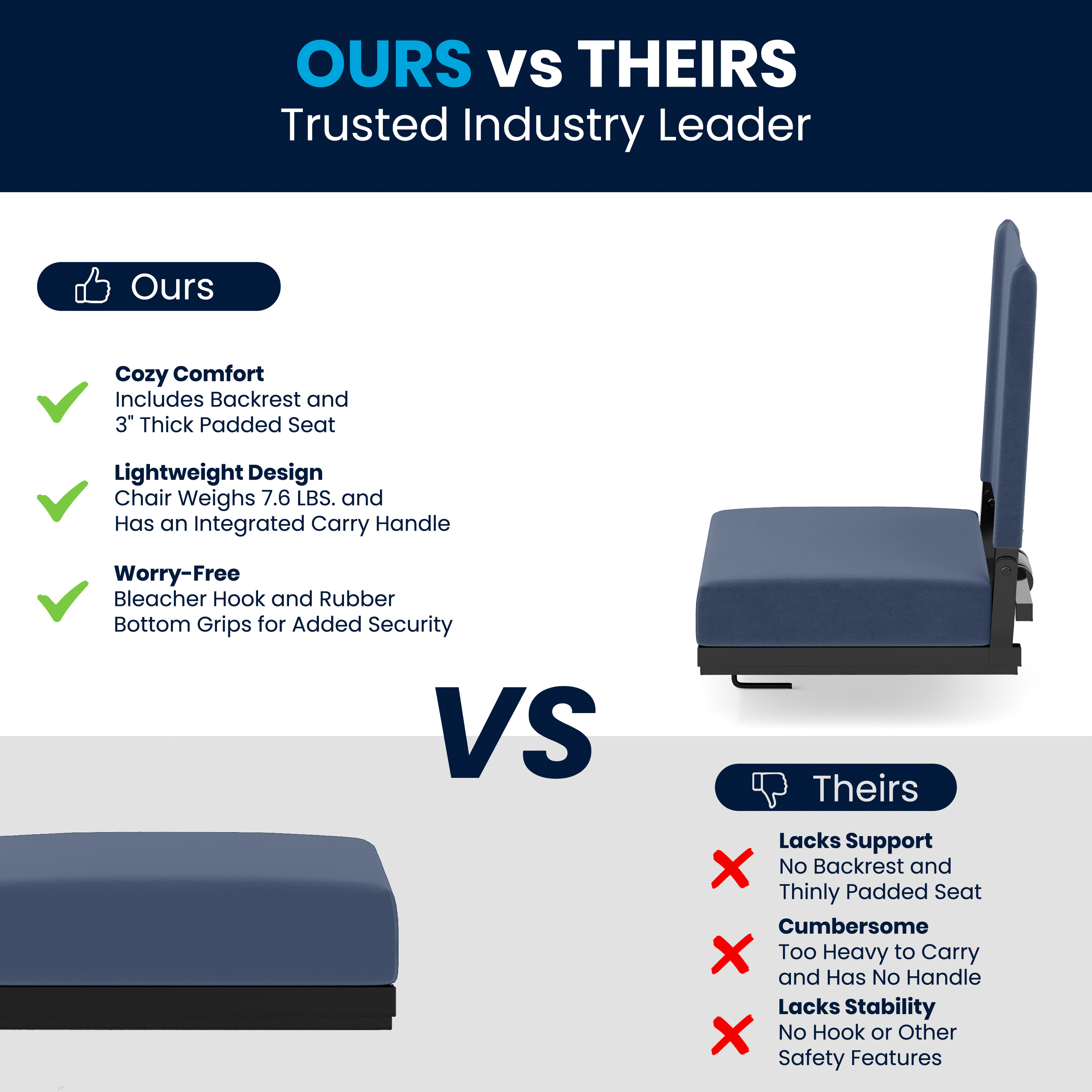 OURS vs THEIRS
Trusted Industry Leader

Ours

Cozy Comfort
Includes Backrest and 3" Thick Padded Seat

Lightweight Design
Chair Weighs 7.6 LBS. and Has an Integrated Carry Handle

Worry-Free
Bleacher Hook and Rubber Bottom Grips for Added Security

VS

Theirs

Lacks Support
No Backrest and Thinly Padded Seat

Cumbersome
Too Heavy to Carry and Has No Handle

Lacks Stability
No Hook or Other Safety Features